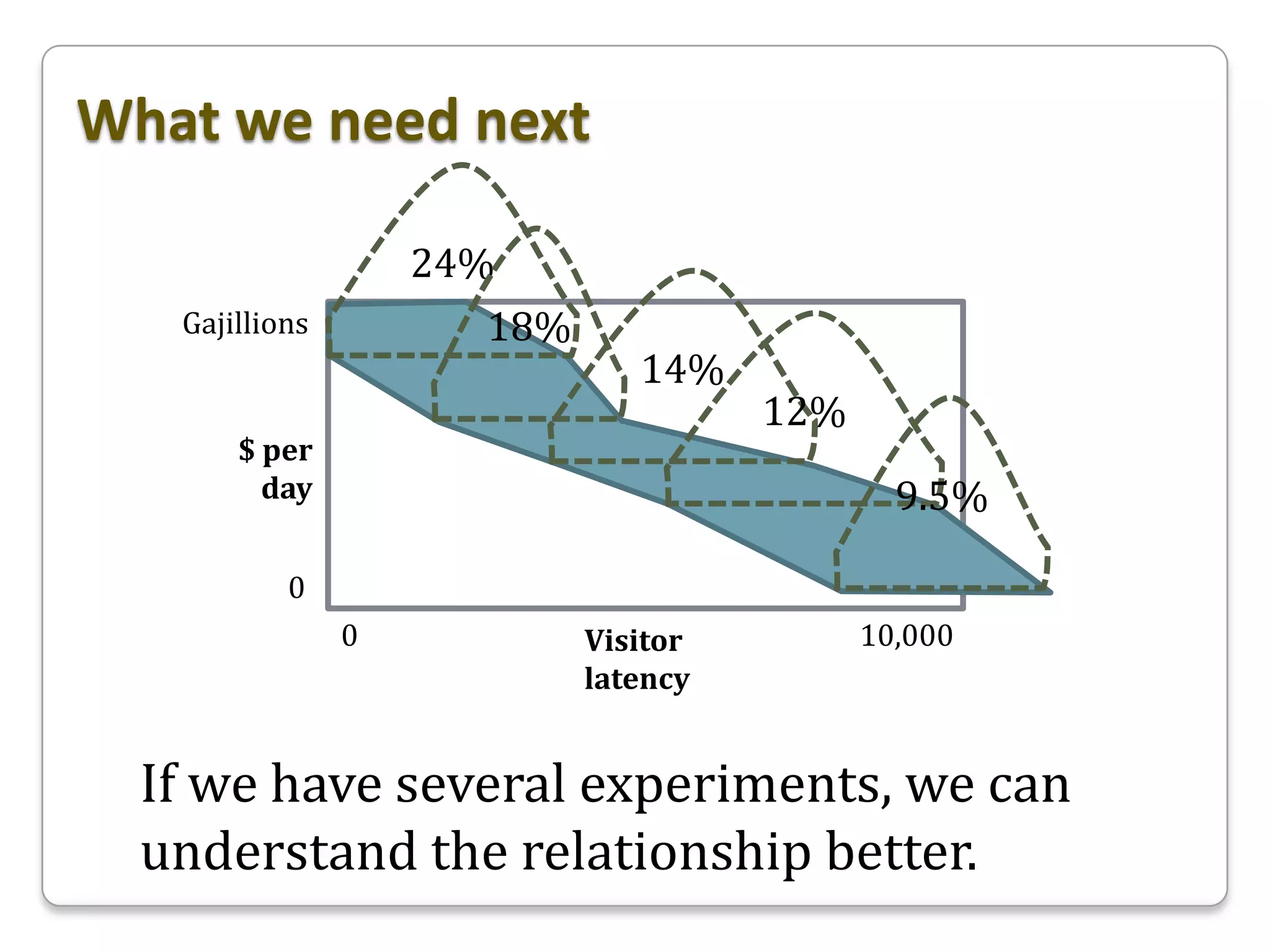 What we need next

24%

18%

14%

12%

9.5%

Gajillions

$ per day

0

0

Visitor latency

10,000

If we have several experiments, we can understand the relationship better.